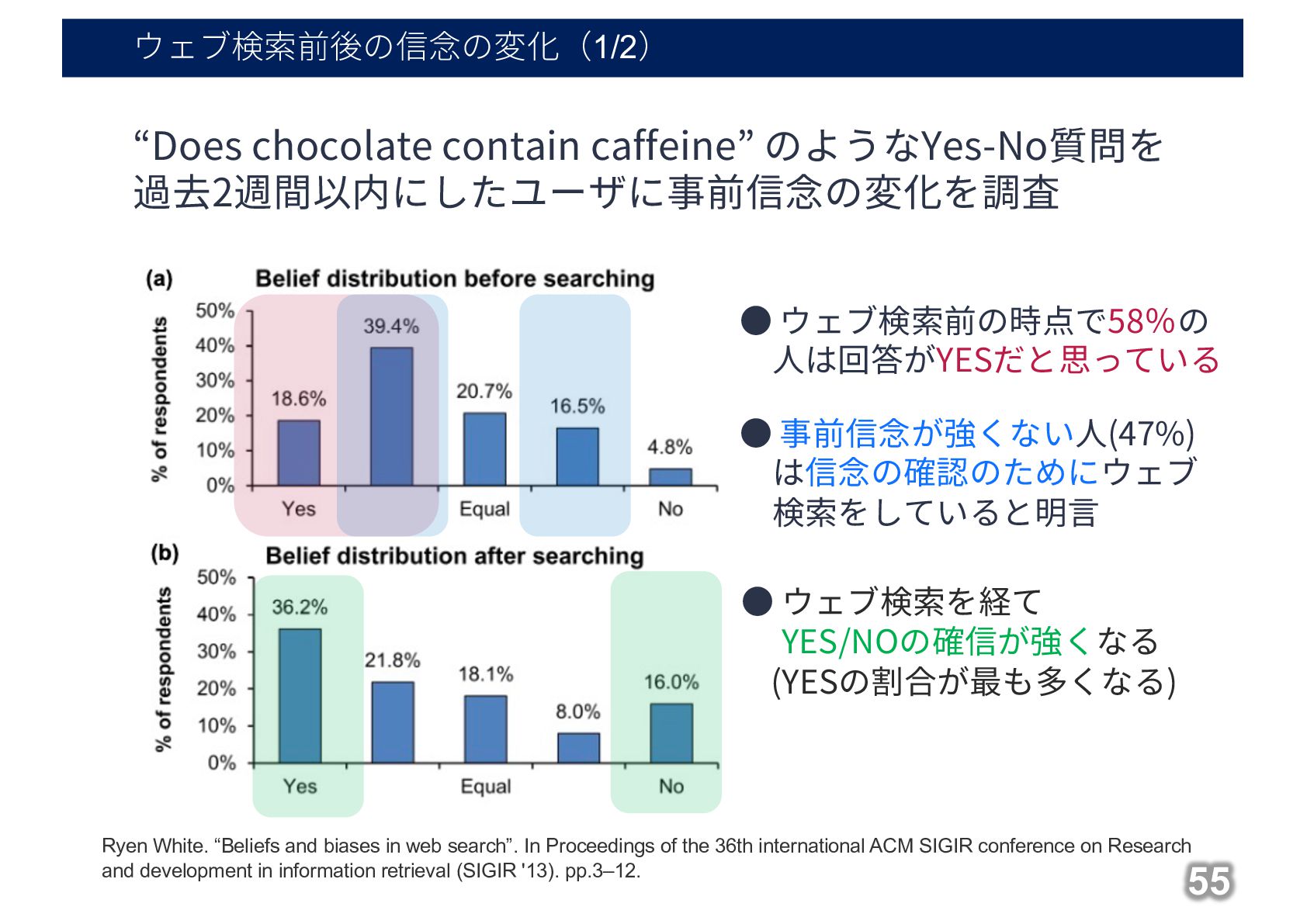 ウェブ検索前後の信念の変化（1/2）

“Does chocolate contain caffeine” のようなYes-No質問を過去2週間以内にしたユーザに事前信念の変化を調査

(a) Belief distribution before searching

% of respondents

50%
40%
30%
20%
10%
0%

18.6%
39.4%
20.7%
16.5%
4.8%

Yes
Equal
No

(b) Belief distribution after searching

% of respondents

50%
40%
30%
20%
10%
0%

36.2%
21.8%
18.1%
8.0%
16.0%

Yes
Equal
No

● ウェブ検索前の時点で58%の人は回答がYESだと思っている

● 事前信念が強くない人(47%)は信念の確認のためにウェブ検索をしていると明言

● ウェブ検索を経て YES/NOの確信が強くなる (YESの割合が最も多くなる)

Ryen White. “Beliefs and biases in web search”. In Proceedings of the 36th international ACM SIGIR conference on Research and development in information retrieval (SIGIR '13). pp.3–12.

55